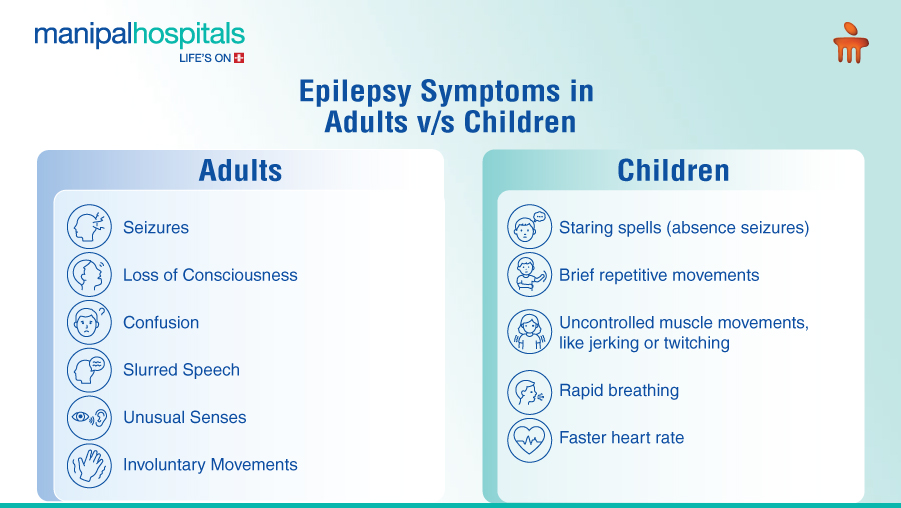 manipalhospitals
LIFE'S ON

Epilepsy Symptoms in Adults v/s Children

Adults

Seizures

Loss of Consciousness

Confusion

Slurred Speech

Unusual Senses

Involuntary Movements

Children

Staring spells (absence seizures)

Brief repetitive movements

Uncontrolled muscle movements, like jerking or twitching

Rapid breathing

Faster heart rate